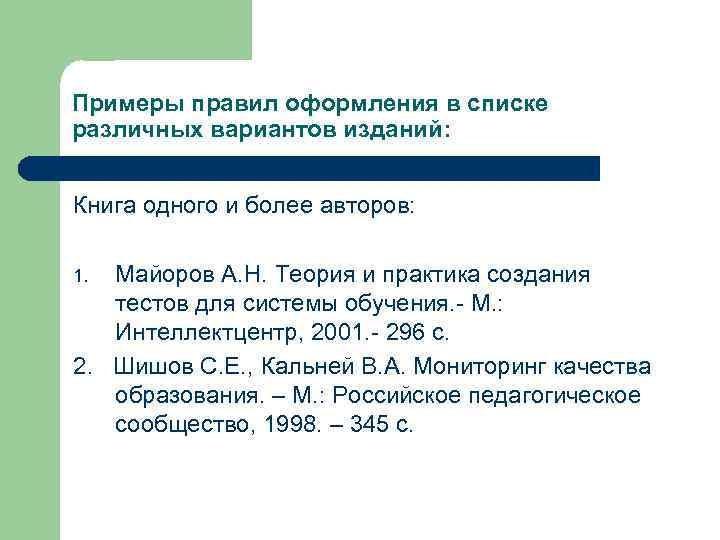 Примеры правил оформления в списке различных вариантов изданий:

Книга одного и более авторов:

1. Майоров А.Н. Теория и практика создания тестов для системы обучения.- М.: Интеллектцентр, 2001.- 296 с.

2. Шишов С.Е., Кальней В.А. Мониторинг качества образования. – М.: Российское педагогическое сообщество, 1998. – 345 с.